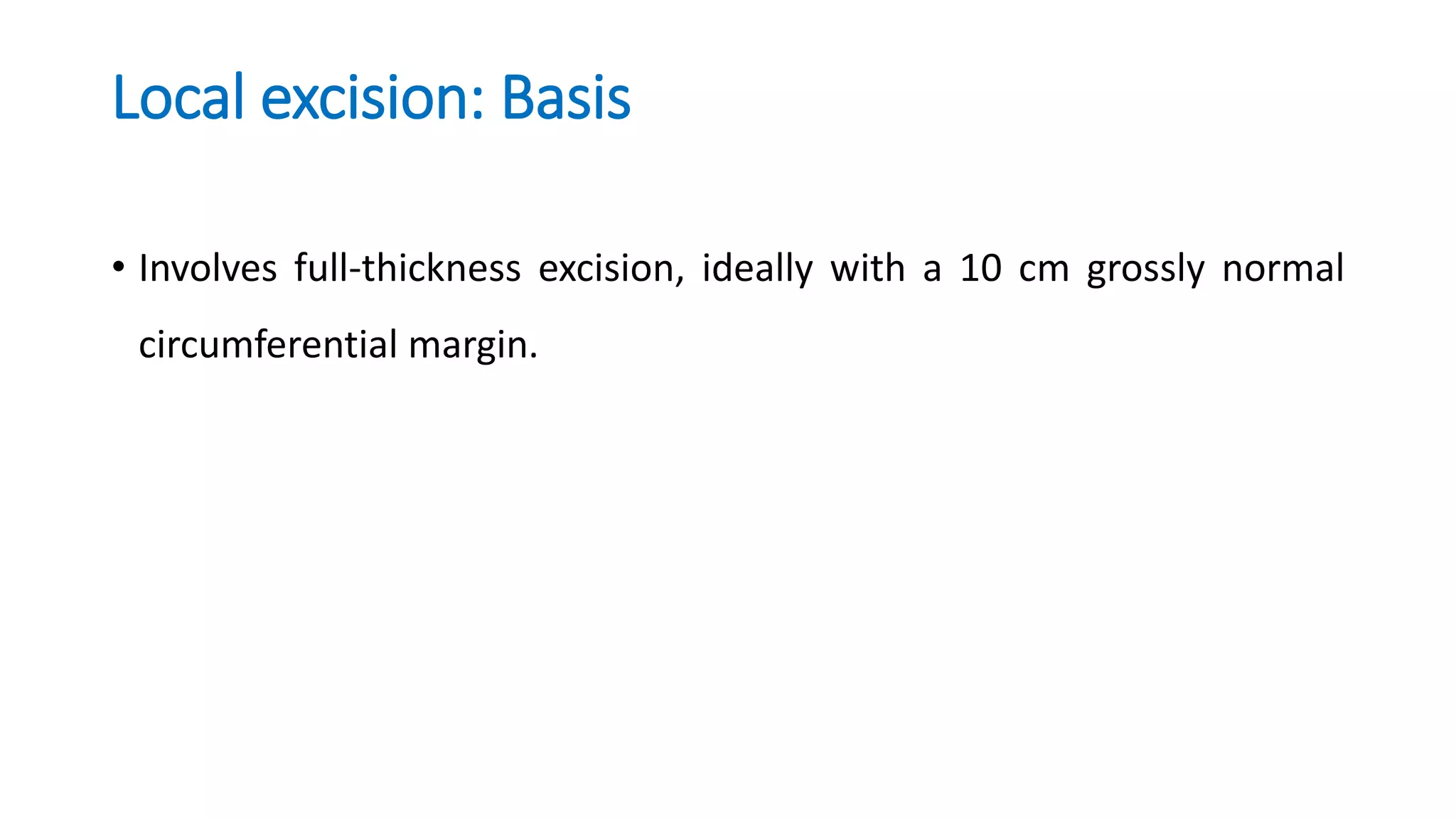 Local excision: Basis

• Involves full-thickness excision, ideally with a 10 cm grossly normal circumferential margin.